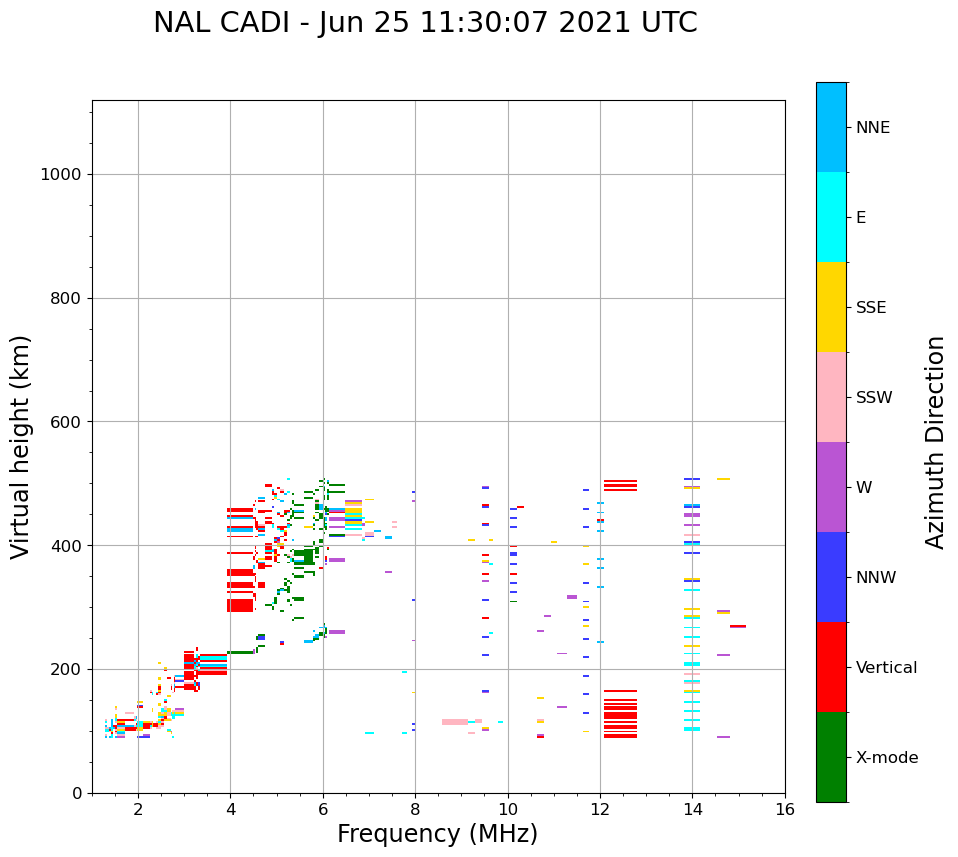 NAL CADI - Jun 25 11:30:07 2021 UTC

Virtual height (km)

1000
800
600
400
200
0

2
4
6
8
10
12
14
16

Frequency (MHz)

NNE
E
SSE
SSW
W
NNW
Vertical
X-mode

Azimuth Direction